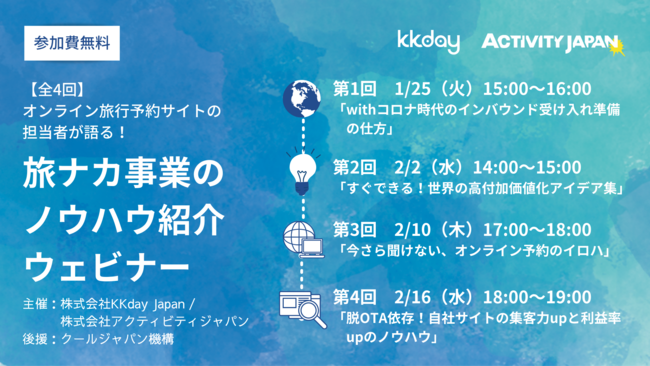 参加費無料

【全4回】
オンライン旅行予約サイトの担当者が語る！

旅ナカ事業のノウハウ紹介ウェビナー

主催：株式会社KKday Japan / 株式会社アクティビティジャパン
後援：クールジャパン機構

kkday ACTIVITY JAPAN

第1回　1/25（火）15:00〜16:00
「withコロナ時代のインバウンド受け入れ準備の仕方」

第2回　2/2（水）14:00〜15:00
「すぐできる！世界の高付加価値化アイデア集」

第3回　2/10（木）17:00〜18:00
「今さら聞けない、オンライン予約のイロハ」

第4回　2/16（水）18:00〜19:00
「脱OTA依存！自社サイトの集客力upと利益率upのノウハウ」